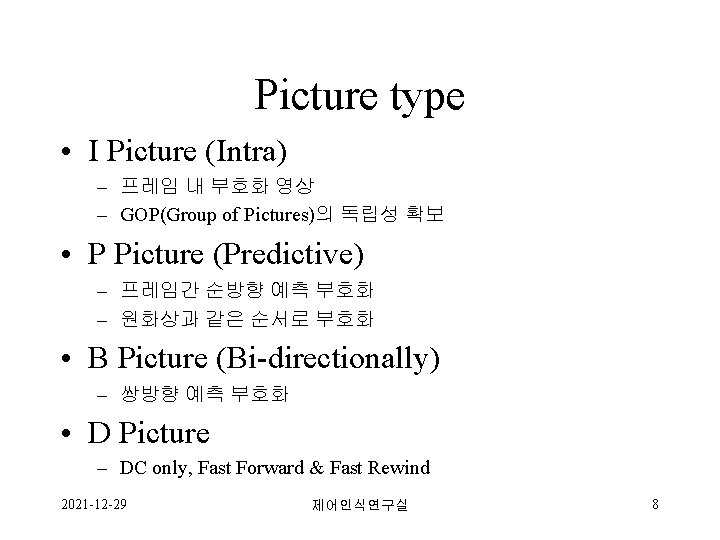 Picture type

• I Picture (Intra)
  – 프레임 내 부호화 영상
  – GOP(Group of Pictures)의 독립성 확보
• P Picture (Predictive)
  – 프레임간 순방향 예측 부호화
  – 원화상과 같은 순서로 부호화
• B Picture (Bi-directionally)
  – 쌍방향 예측 부호화
• D Picture
  – DC only, Fast Forward & Fast Rewind

2021-12-29 제어인식연구실 8